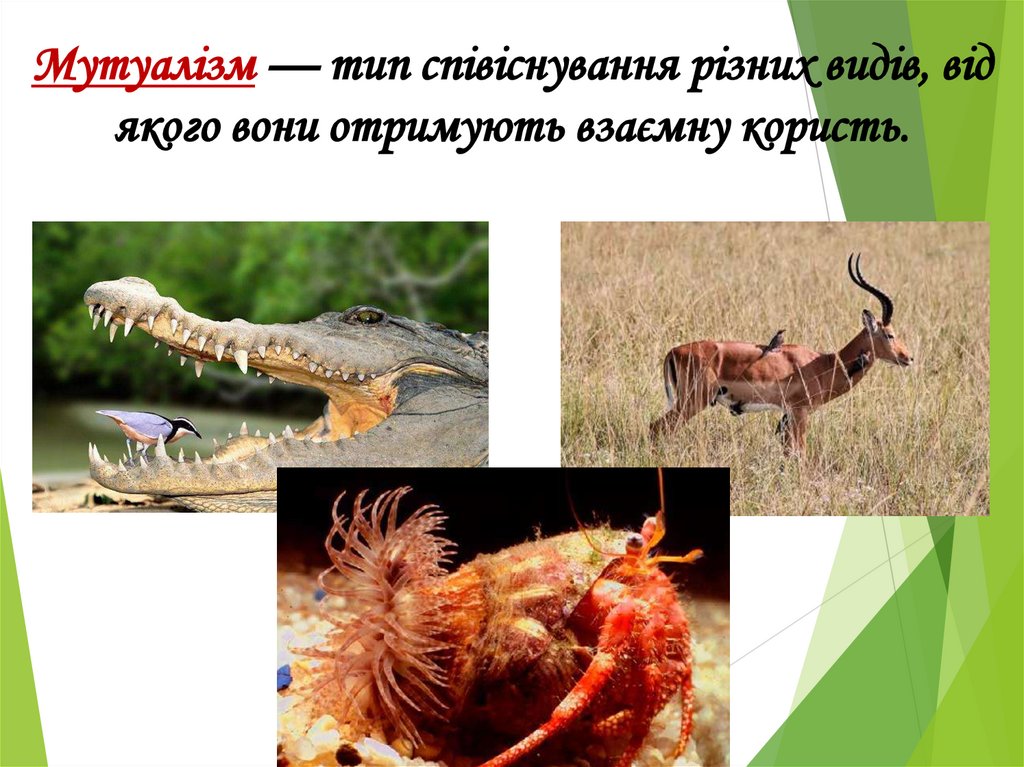 Мутуалізм — тип співіснування різних видів, від якого вони отримують взаємну користь.